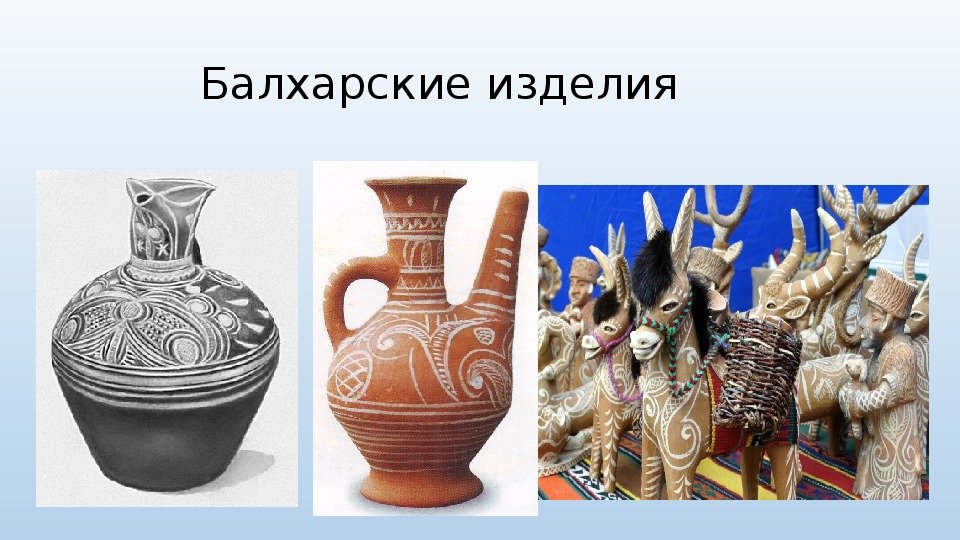 Балхарские изделия